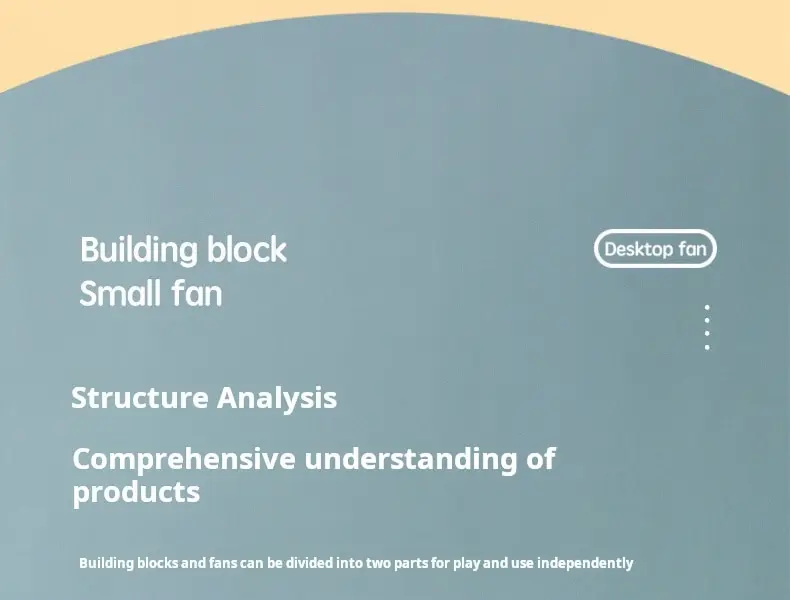 Building block
Small fan

Desktop fan

Structure Analysis

Comprehensive understanding of products

Building blocks and fans can be divided into two parts for play and use independently